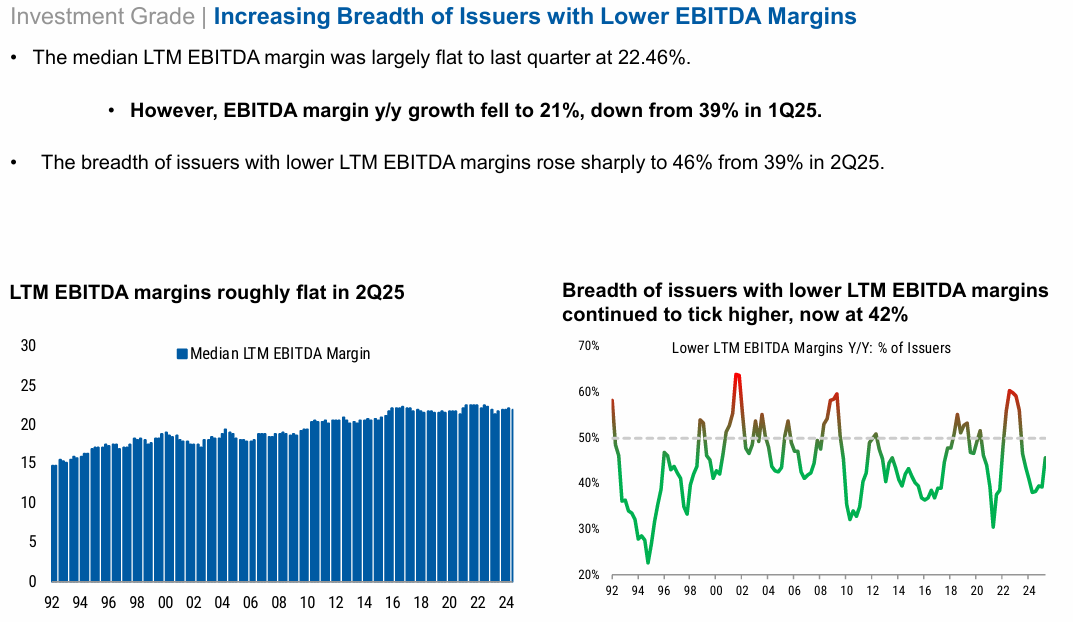 Investment Grade | Increasing Breadth of Issuers with Lower EBITDA Margins

• The median LTM EBITDA margin was largely flat to last quarter at 22.46%.

• However, EBITDA margin y/y growth fell to 21%, down from 39% in 1Q25.

• The breadth of issuers with lower LTM EBITDA margins rose sharply to 46% from 39% in 2Q25.

LTM EBITDA margins roughly flat in 2Q25

Median LTM EBITDA Margin

30
25
20
15
10
5
0

92 94 96 98 00 02 04 06 08 10 12 14 16 18 20 22 24

Breadth of issuers with lower LTM EBITDA margins continued to tick higher, now at 42%

Lower LTM EBITDA Margins Y/Y: % of Issuers

70%
60%
50%
40%
30%
20%

92 94 96 98 00 02 04 06 08 10 12 14 16 18 20 22 24